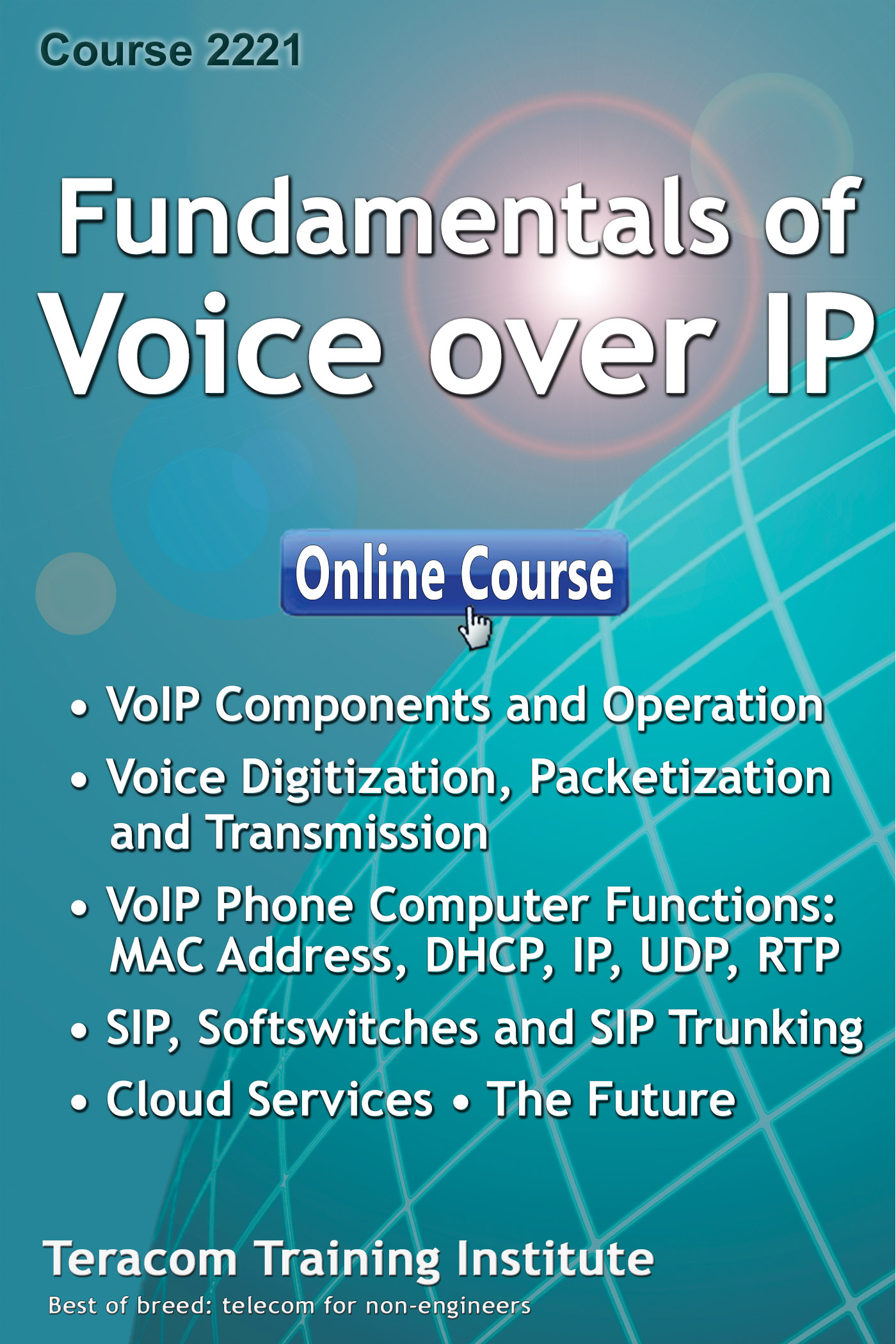 Course 2221

Fundamentals of Voice over IP

Online Course

• VoIP Components and Operation
• Voice Digitization, Packetization and Transmission
• VoIP Phone Computer Functions: MAC Address, DHCP, IP, UDP, RTP
• SIP, Softswitches and SIP Trunking
• Cloud Services • The Future

Teracom Training Institute
Best of breed: telecom for non-engineers